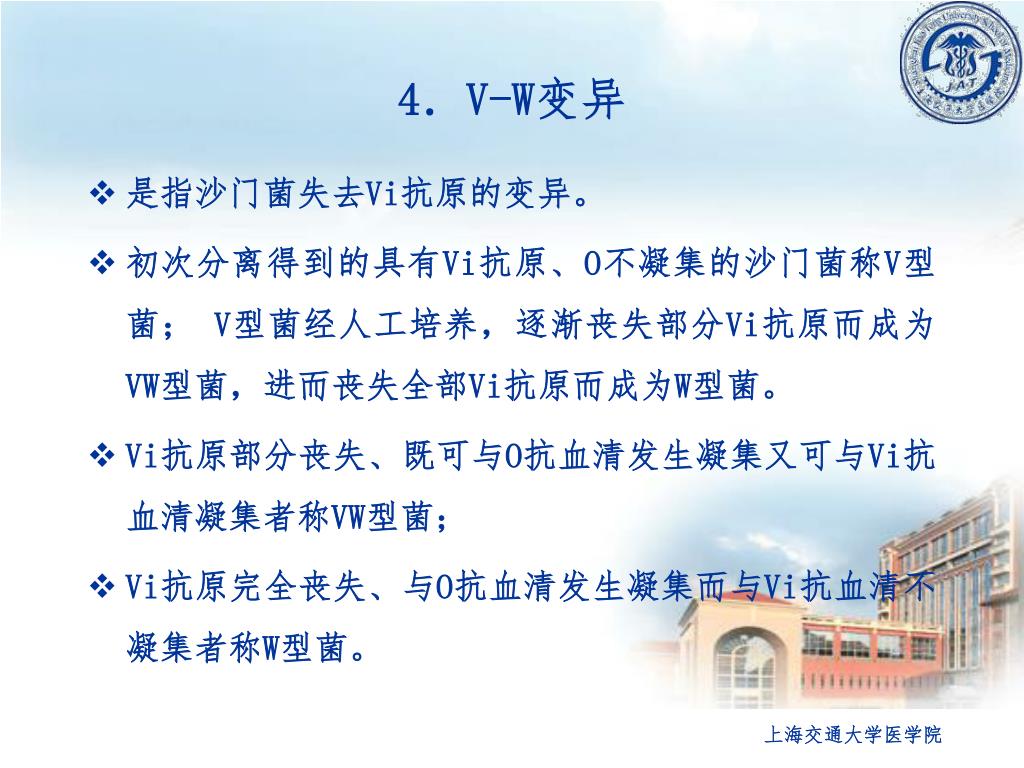 4. V-W变异

❖ 是指沙门菌失去Vi抗原的变异。

❖ 初次分离得到的具有Vi抗原、O不凝集的沙门菌称V型菌； V型菌经人工培养，逐渐丧失部分Vi抗原而成为VW型菌，进而丧失全部Vi抗原而成为W型菌。

❖ Vi抗原部分丧失、既可与O抗血清发生凝集又可与Vi抗血清凝集者称VW型菌；

❖ Vi抗原完全丧失、与O抗血清发生凝集而与Vi抗血清不凝集者称W型菌。

上海交通大学医学院